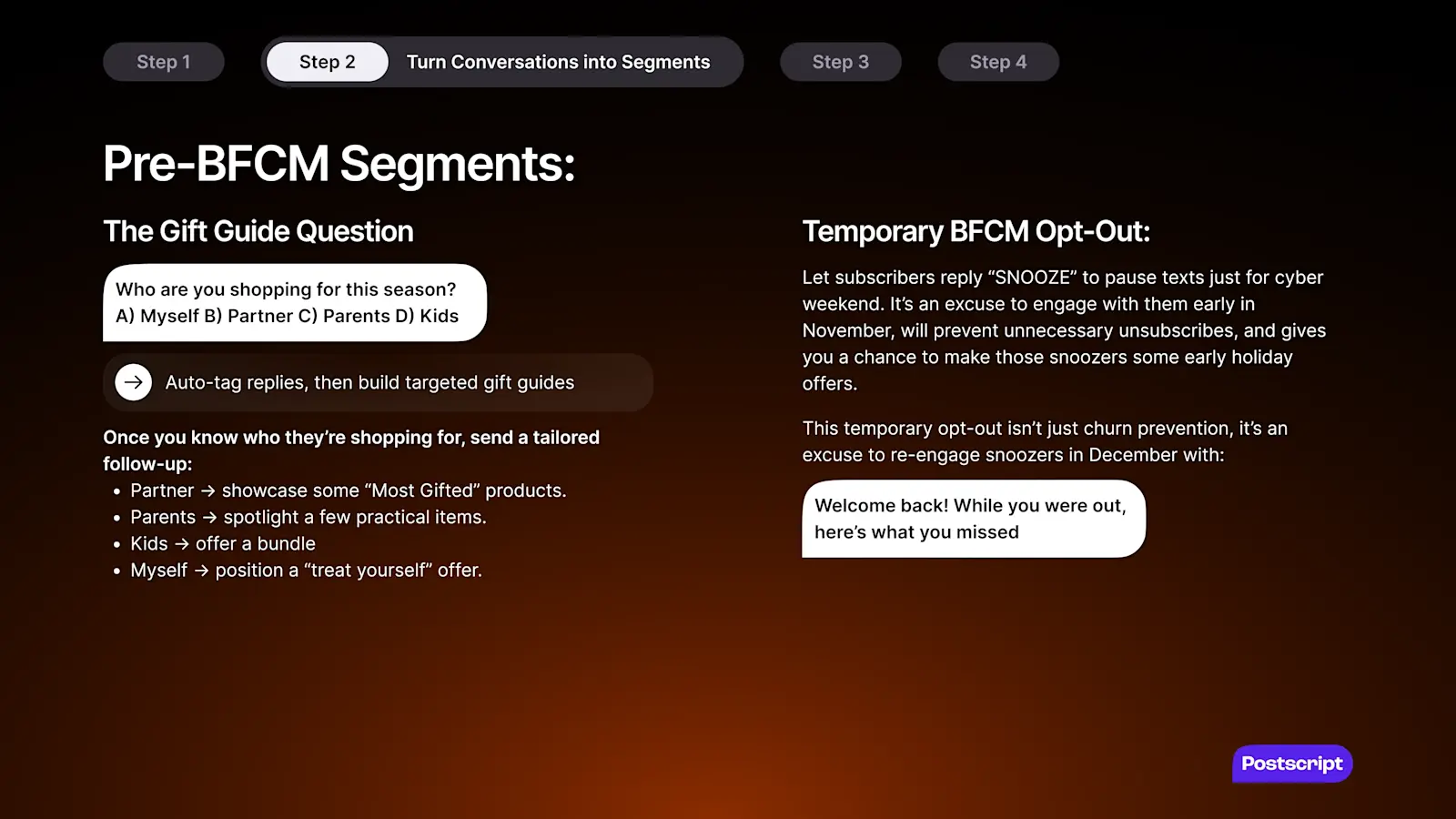 Step 1 Step 2 Turn Conversations into Segments Step 3 Step 4

Pre-BFCM Segments:

The Gift Guide Question

Who are you shopping for this season?
A) Myself B) Partner C) Parents D) Kids

→ Auto-tag replies, then build targeted gift guides

Once you know who they're shopping for, send a tailored follow-up:
• Partner → showcase some "Most Gifted" products.
• Parents → spotlight a few practical items.
• Kids → offer a bundle
• Myself → position a "treat yourself" offer.

Temporary BFCM Opt-Out:

Let subscribers reply "SNOOZE" to pause texts just for cyber weekend. It's an excuse to engage with them early in November, will prevent unnecessary unsubscribes, and gives you a chance to make those snoozers some early holiday offers.

This temporary opt-out isn't just churn prevention, it's an excuse to re-engage snoozers in December with:

Welcome back! While you were out, here's what you missed

Postscript